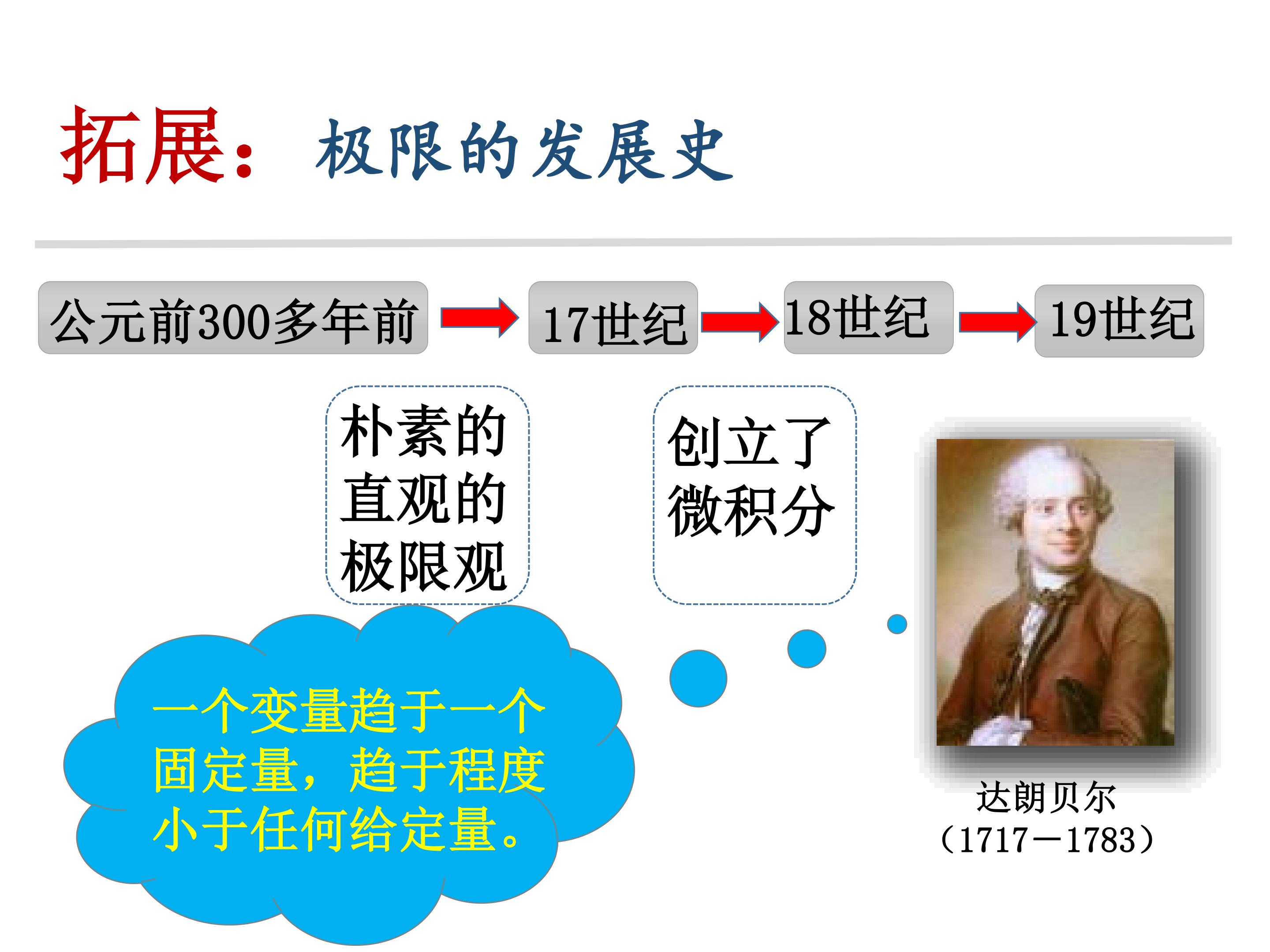 拓展：极限的发展史

公元前300多年前

17世纪

18世纪

19世纪

朴素的直观的极限观

创立了微积分

一个变量趋于一个固定量，趋于程度小于任何给定量。

达朗贝尔
（1717—1783）